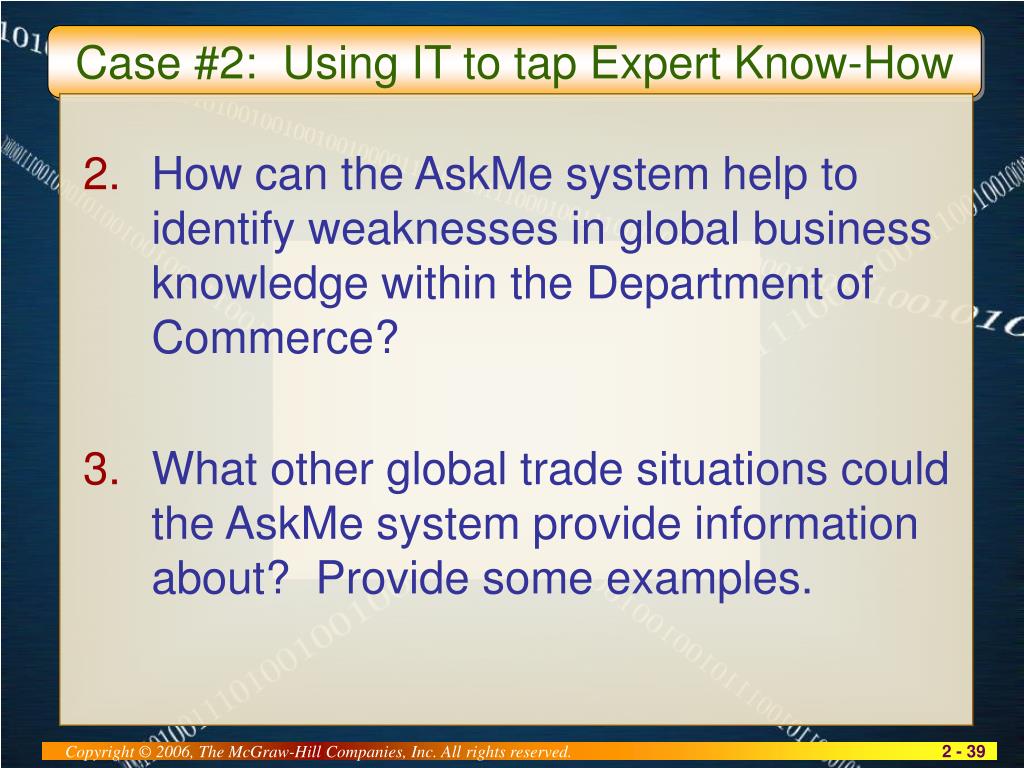 Case #2: Using IT to tap Expert Know-How

2. How can the AskMe system help to identify weaknesses in global business knowledge within the Department of Commerce?

3. What other global trade situations could the AskMe system provide information about? Provide some examples.

Copyright © 2006, The McGraw-Hill Companies, Inc. All rights reserved.

2 - 39